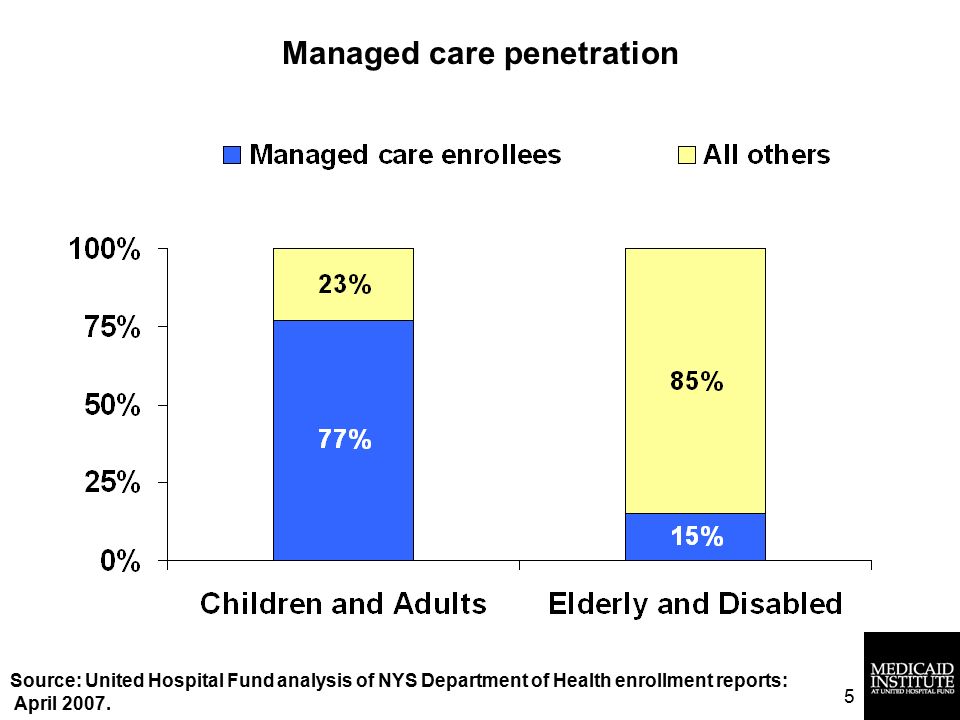 Managed care penetration

Managed care enrollees

All others

100%

75%

50%

25%

0%

23%

77%

85%

15%

Children and Adults

Elderly and Disabled

Source: United Hospital Fund analysis of NYS Department of Health enrollment reports: April 2007.

5

MEDICAID INSTITUTE AT UNITED HOSPITAL FUND